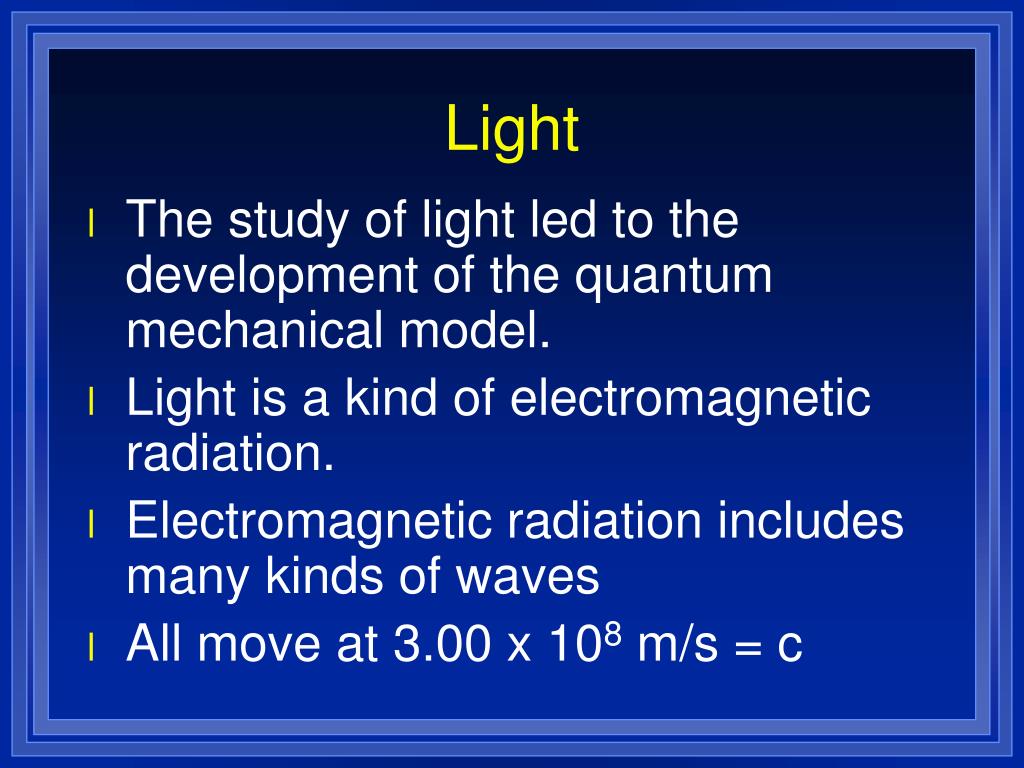 Light

l The study of light led to the development of the quantum mechanical model.

l Light is a kind of electromagnetic radiation.

l Electromagnetic radiation includes many kinds of waves

l All move at $3.00 \times 10^8$ m/s = c